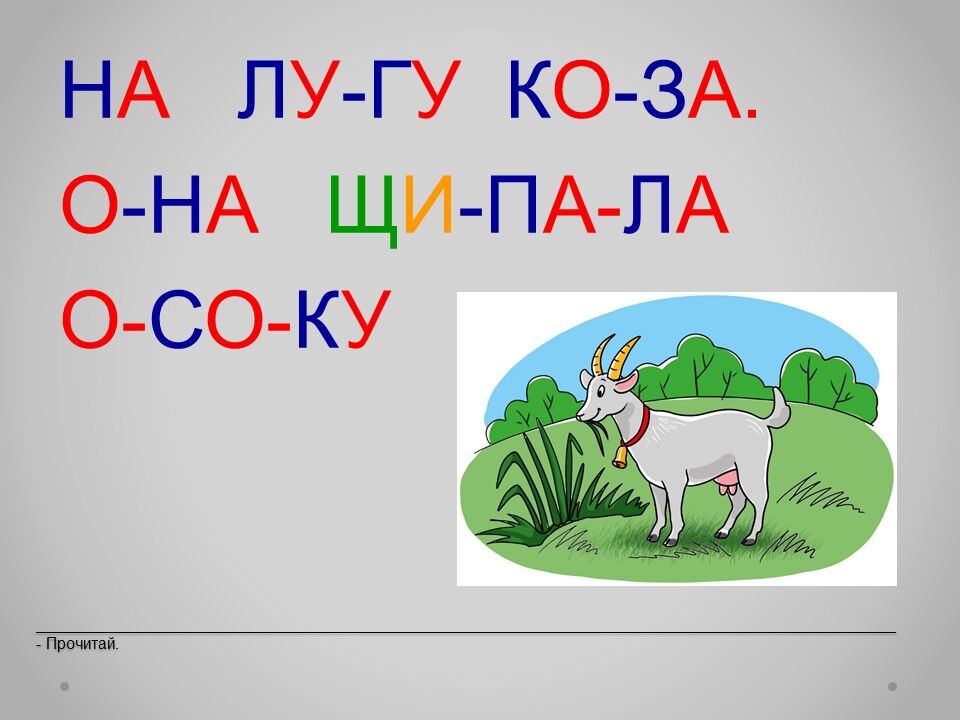 НА ЛУ-ГУ КО-ЗА.
О-НА ЩИ-ПА-ЛА
О-СО-КУ

- Прочитай.